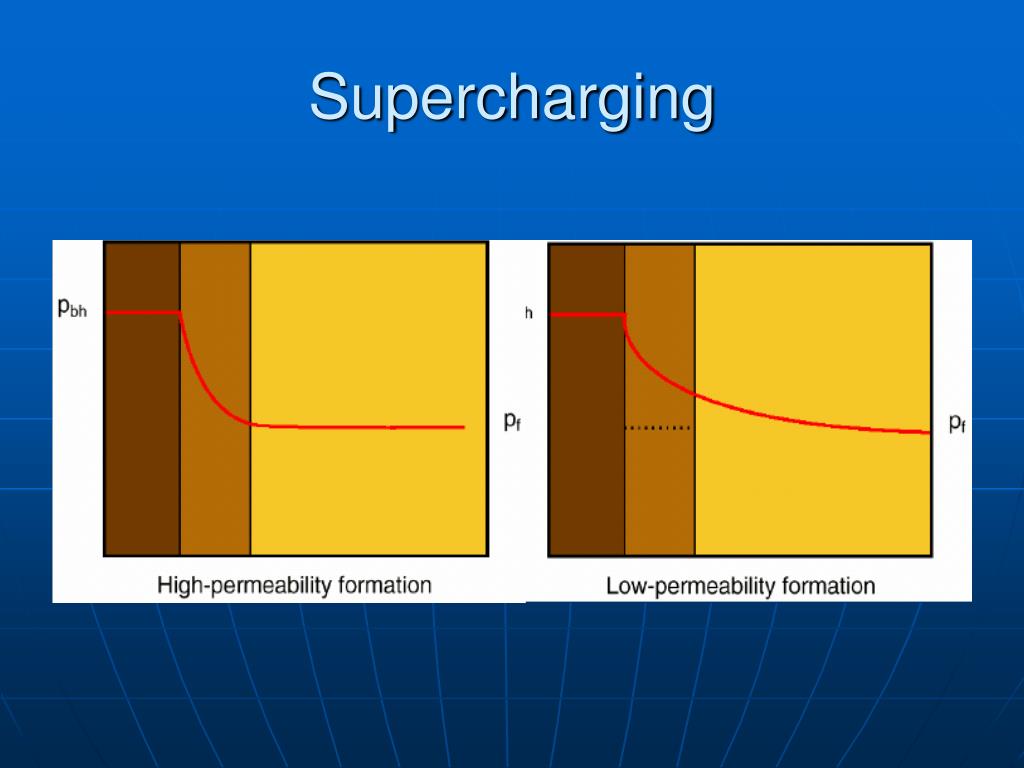 Supercharging

$p_{bh}$

$p_f$

High-permeability formation

h

$p_f$

Low-permeability formation